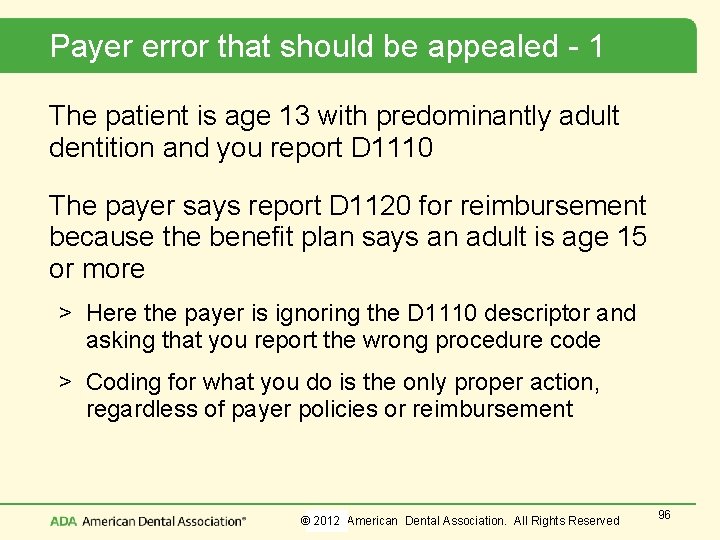 Payer error that should be appealed - 1

The patient is age 13 with predominantly adult dentition and you report D1110

The payer says report D1120 for reimbursement because the benefit plan says an adult is age 15 or more

> Here the payer is ignoring the D1110 descriptor and asking that you report the wrong procedure code

> Coding for what you do is the only proper action, regardless of payer policies or reimbursement

ADA American Dental Association®

© 2012 American Dental Association. All Rights Reserved

96